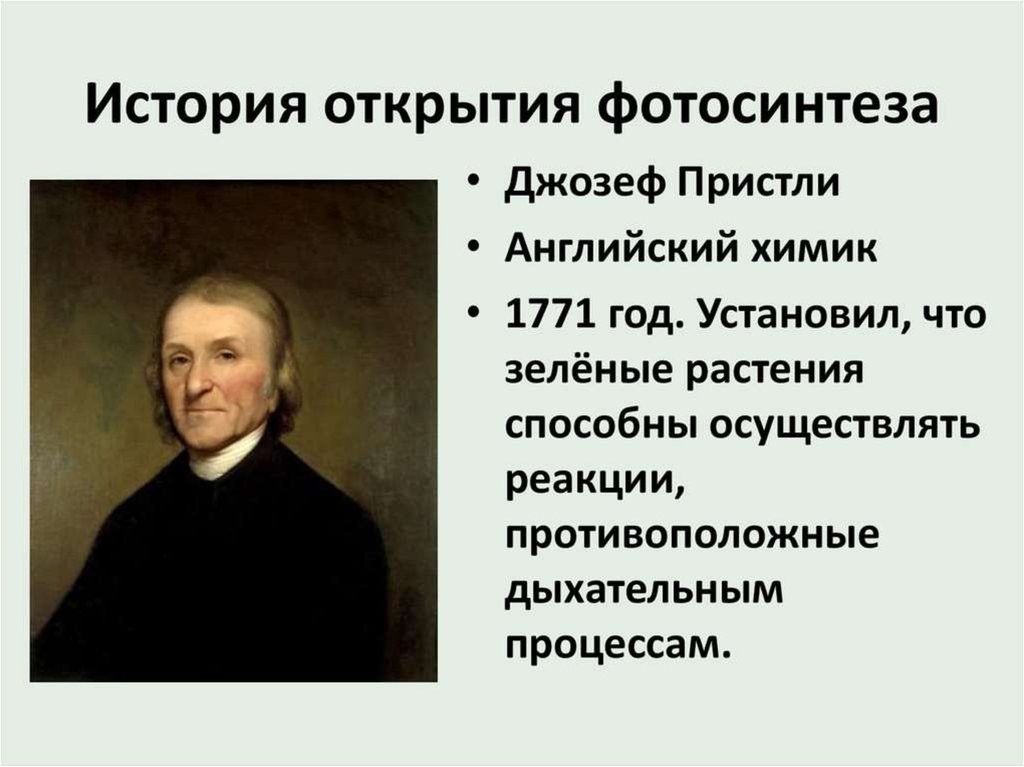 История открытия фотосинтеза

• Джозеф Пристли
• Английский химик
• 1771 год. Установил, что зелёные растения способны осуществлять реакции, противоположные дыхательным процессам.